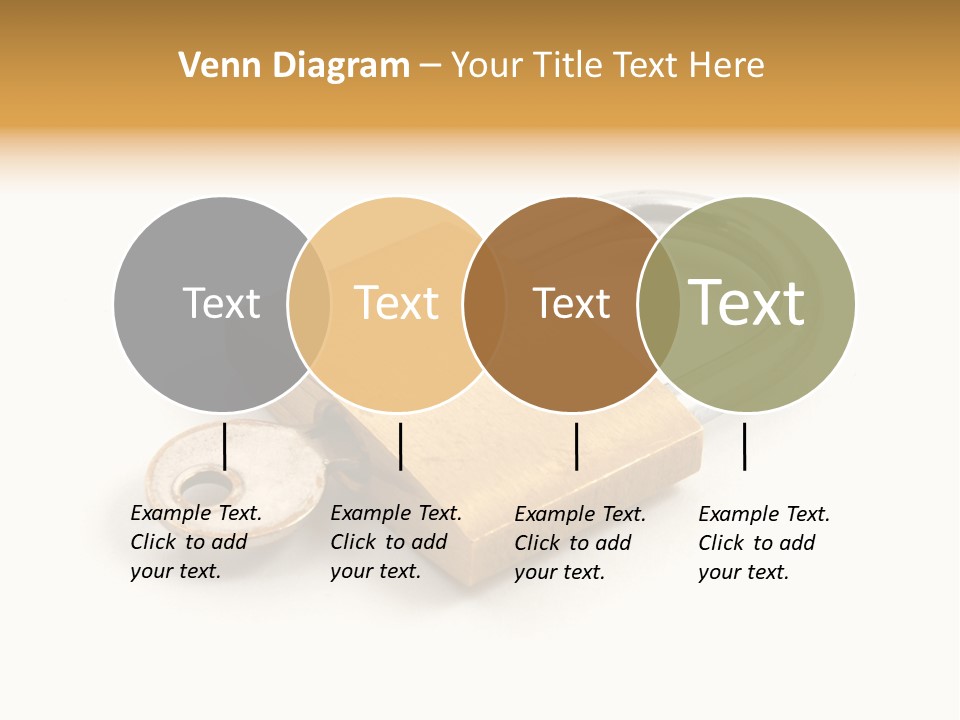 Venn Diagram – Your Title Text Here

Text

Text

Text

Text

Example Text. Click to add your text.

Example Text. Click to add your text.

Example Text. Click to add your text.

Example Text. Click to add your text.